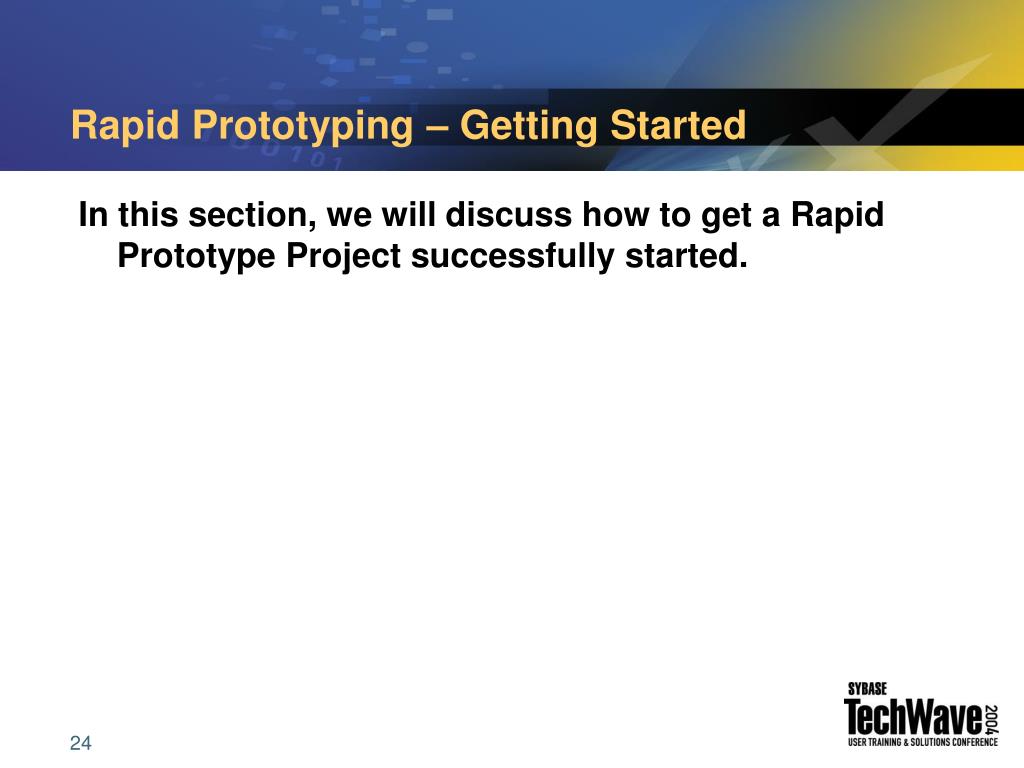 Rapid Prototyping – Getting Started

In this section, we will discuss how to get a Rapid Prototype Project successfully started.

24

SYBASE
TechWave 2004
USER TRAINING & SOLUTIONS CONFERENCE